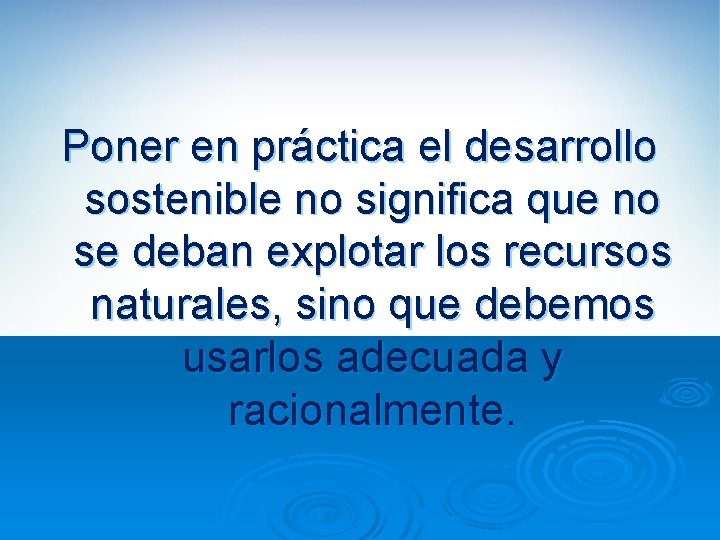 Poner en práctica el desarrollo sostenible no significa que no se deban explotar los recursos naturales, sino que debemos usarlos adecuada y racionalmente.